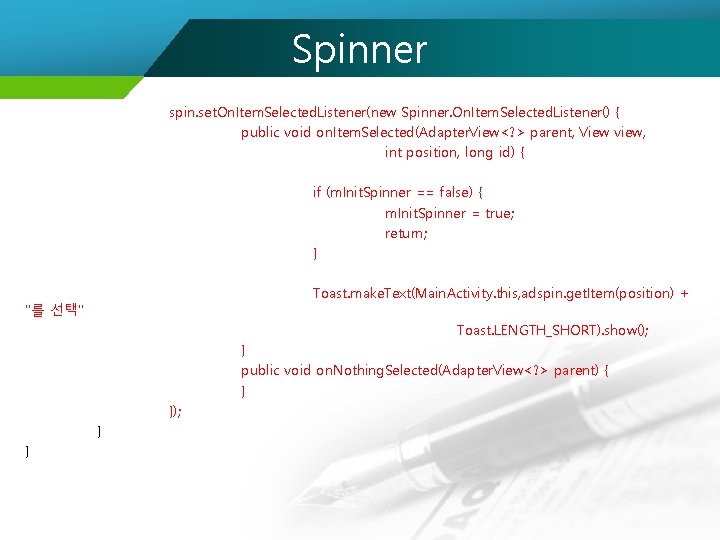 Spinner

spin.setOnItemSelectedListener(new Spinner.OnItemSelectedListener() {
public void onItemSelected(AdapterView<?> parent, View view,
int position, long id) {

if (mInitSpinner == false) {
mInitSpinner = true;
return;
}

Toast.makeText(MainActivity.this,adspin.getItem(position) +
"를 선택"
Toast.LENGTH_SHORT).show();
}
public void onNothingSelected(AdapterView<?> parent) {
}
});
}
}